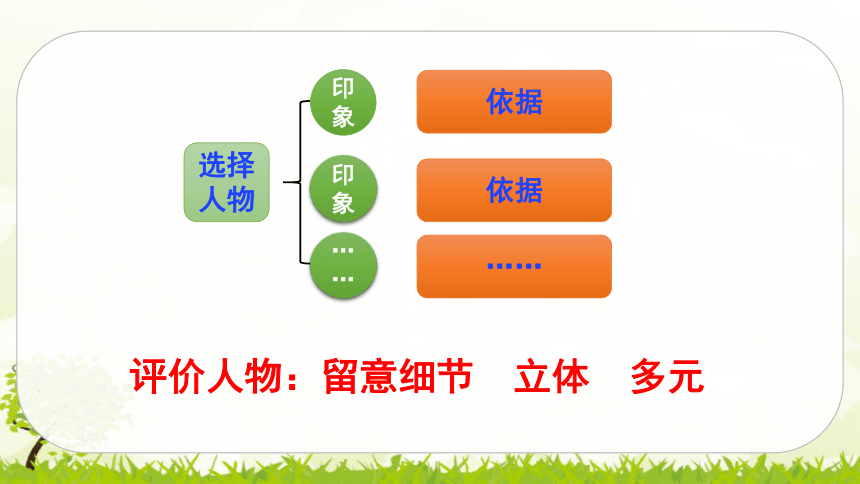 选择人物

印象

依据

印象

依据

……

……

评价人物：留意细节　立体　多元